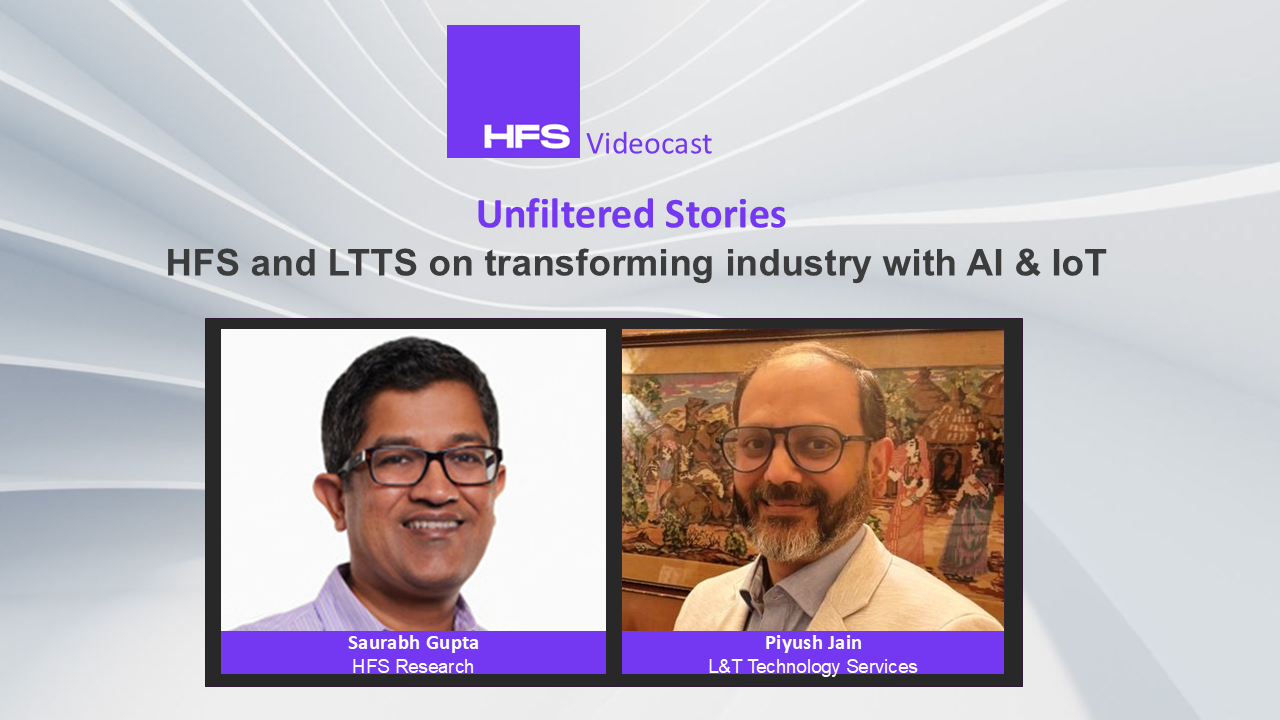 HFS Videocast

Unfiltered Stories
HFS and LTTS on transforming industry with AI & IoT

Saurabh Gupta
HFS Research

Piyush Jain
L&T Technology Services